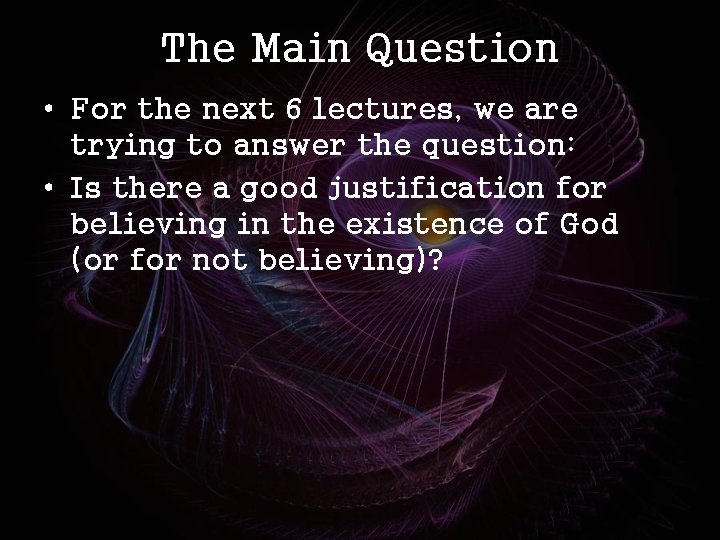 The Main Question

• For the next 6 lectures, we are trying to answer the question:

• Is there a good justification for believing in the existence of God (or for not believing)?